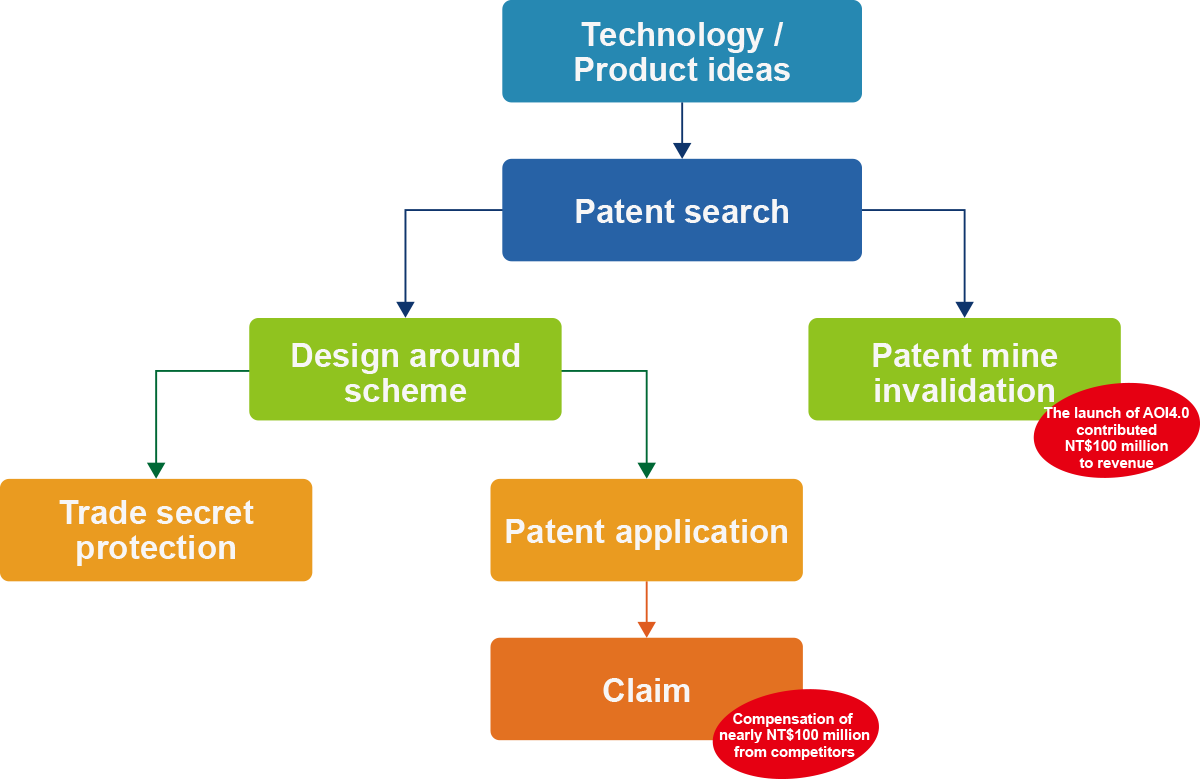 Technology / Product ideas

Patent search

Design around scheme

Patent mine invalidation

The launch of AOI4.0 contributed NT$100 million to revenue

Trade secret protection

Patent application

Claim

Compensation of nearly NT$100 million from competitors